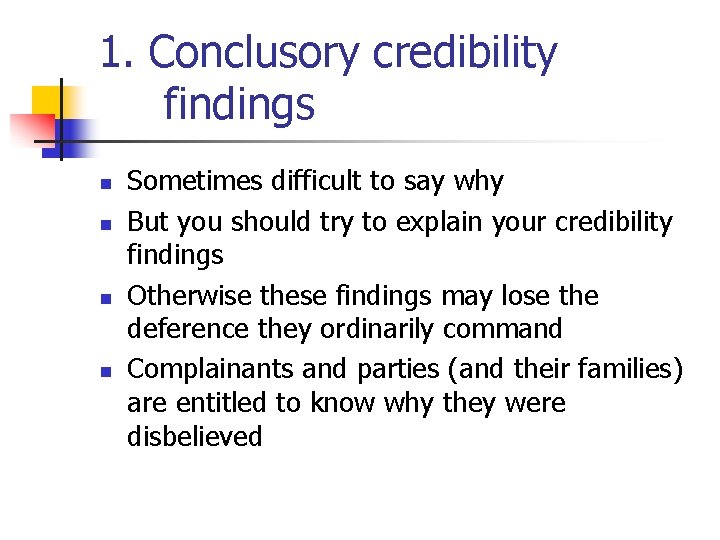 1. Conclusory credibility findings

- Sometimes difficult to say why
- But you should try to explain your credibility findings
- Otherwise these findings may lose the deference they ordinarily command
- Complainants and parties (and their families) are entitled to know why they were disbelieved